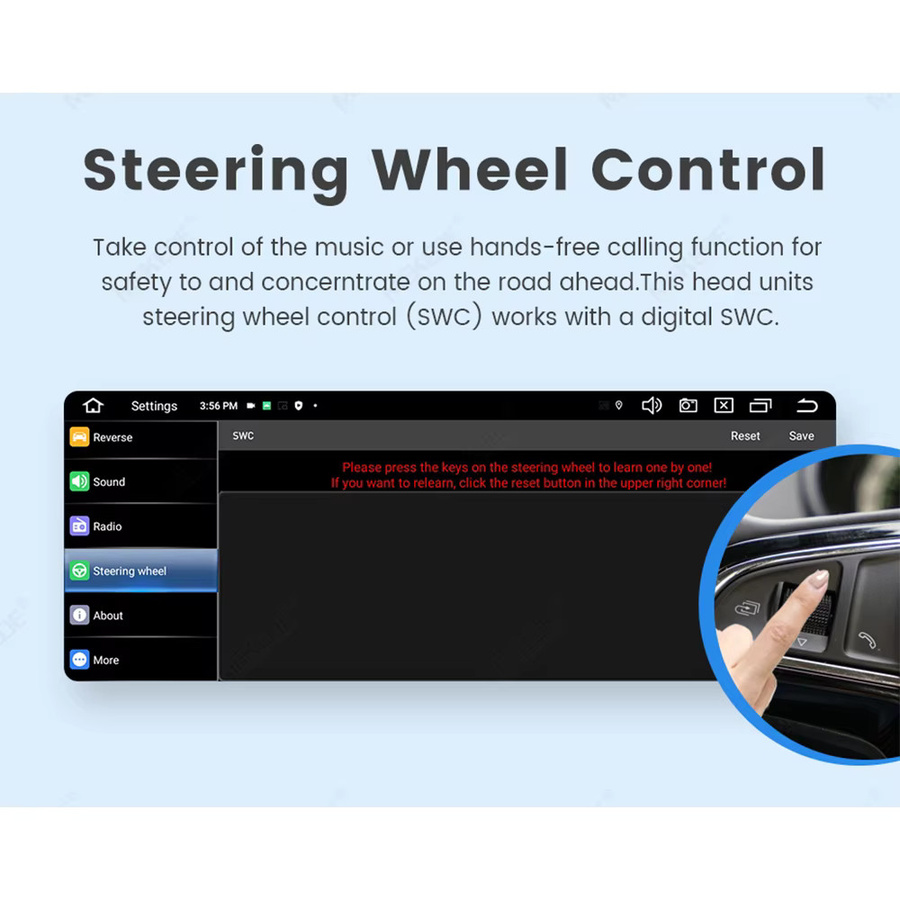 Steering Wheel Control

Take control of the music or use hands-free calling function for safety to and concerntrate on the road ahead.This head units steering wheel control (SWC) works with a digital SWC.

Settings 3:56 PM

Reverse

Sound

Radio

Steering wheel

About

More

SWC

Reset

Save

Please press the keys on the steering wheel to learn one by one!
If you want to relearn, click the reset button in the upper right corner!